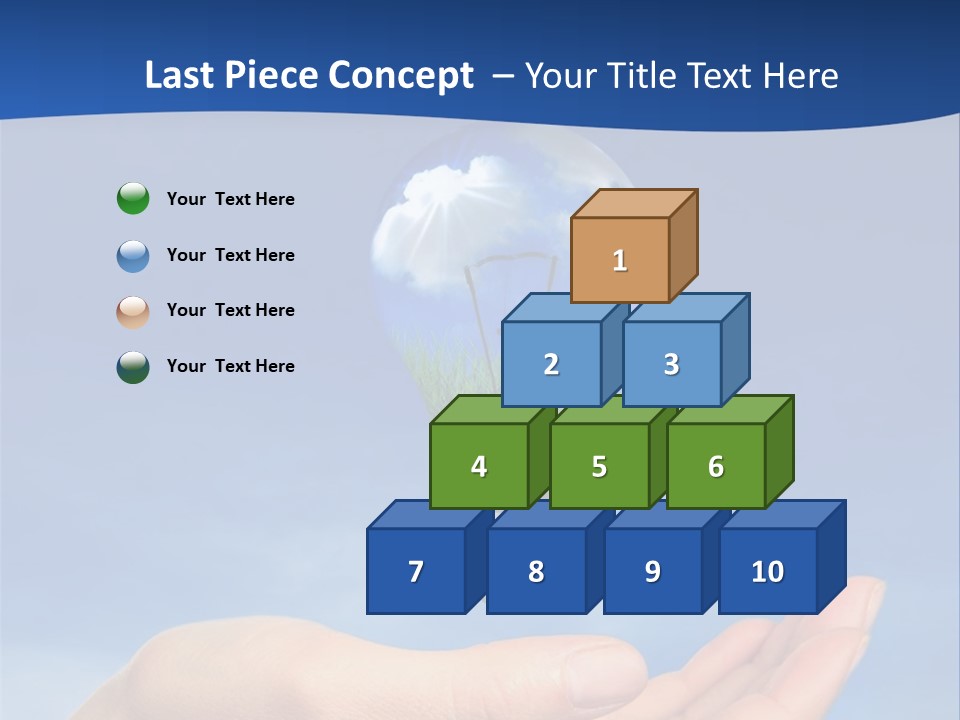 Last Piece Concept – Your Title Text Here

Your Text Here

Your Text Here

Your Text Here

Your Text Here

1

2

3

4

5

6

7

8

9

10